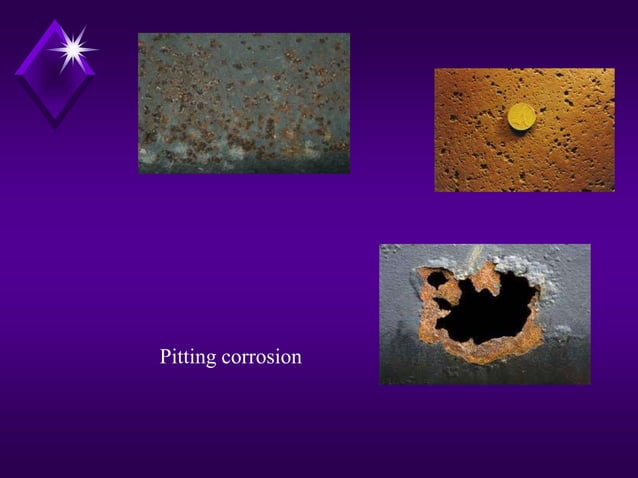 Pitting corrosion